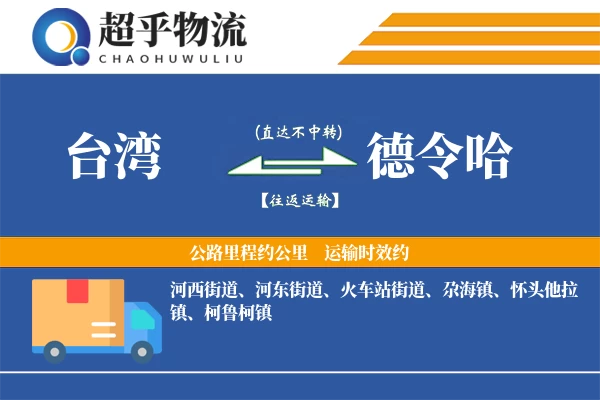 超乎物流
CHAOHUWULIU

台湾
(直达不中转)
【往返运输】
德令哈

公路里程约公里 运输时效约

河西街道、河东街道、火车站街道、尕海镇、怀头他拉镇、柯鲁柯镇